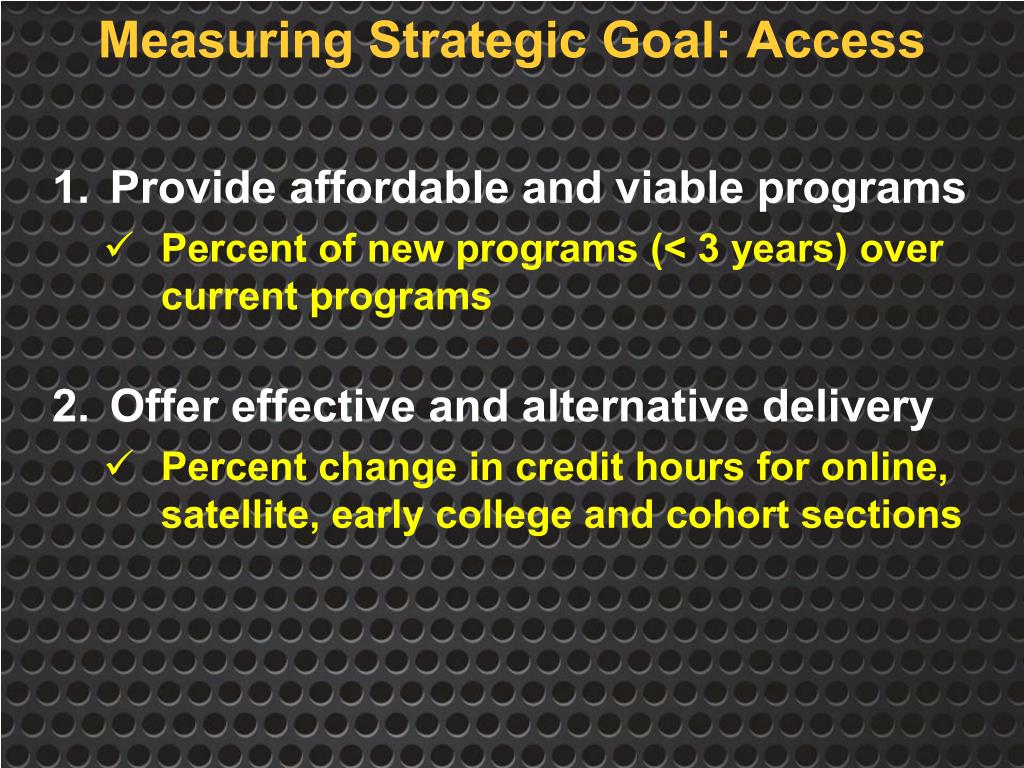 Measuring Strategic Goal: Access

1. Provide affordable and viable programs
✓ Percent of new programs (< 3 years) over current programs

2. Offer effective and alternative delivery
✓ Percent change in credit hours for online, satellite, early college and cohort sections